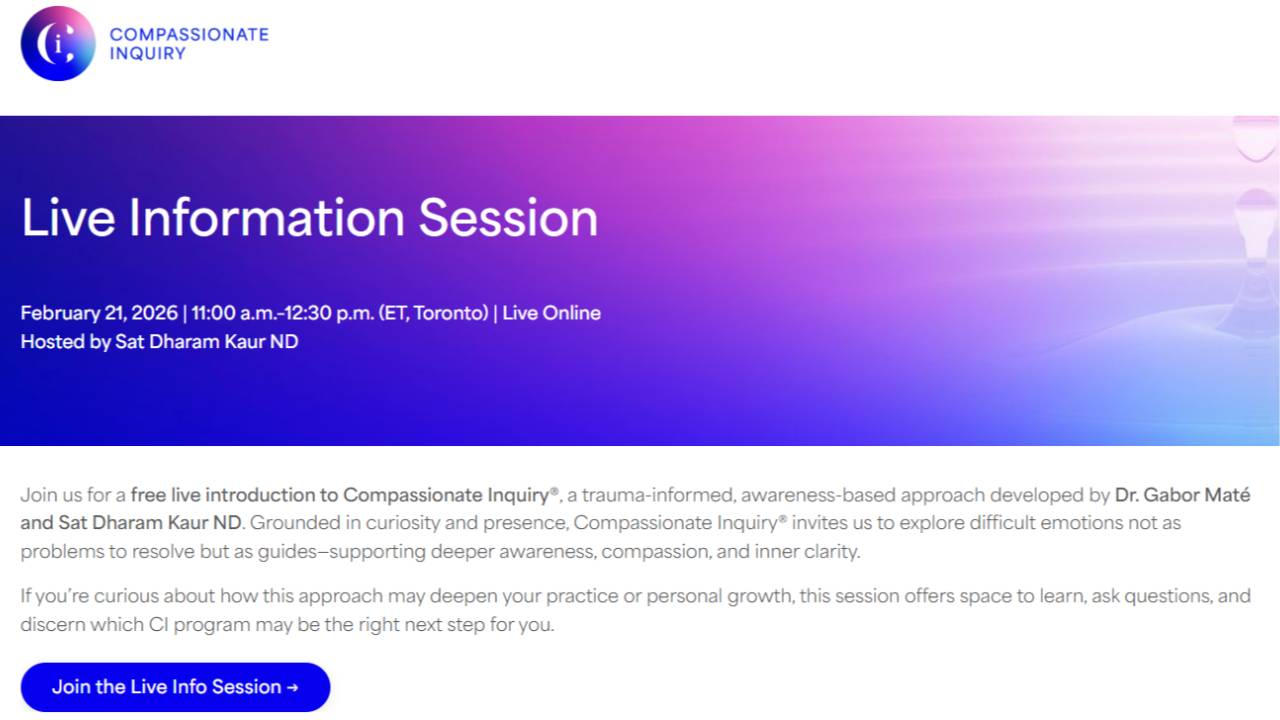 Ci
COMPASSIONATE INQUIRY

Live Information Session

February 21, 2026 | 11:00 a.m.-12:30 p.m. (ET, Toronto) | Live Online
Hosted by Sat Dharam Kaur ND

Join us for a free live introduction to Compassionate Inquiry®, a trauma-informed, awareness-based approach developed by Dr. Gabor Maté and Sat Dharam Kaur ND. Grounded in curiosity and presence, Compassionate Inquiry® invites us to explore difficult emotions not as problems to resolve but as guides—supporting deeper awareness, compassion, and inner clarity.

If you're curious about how this approach may deepen your practice or personal growth, this session offers space to learn, ask questions, and discern which CI program may be the right next step for you.

Join the Live Info Session →